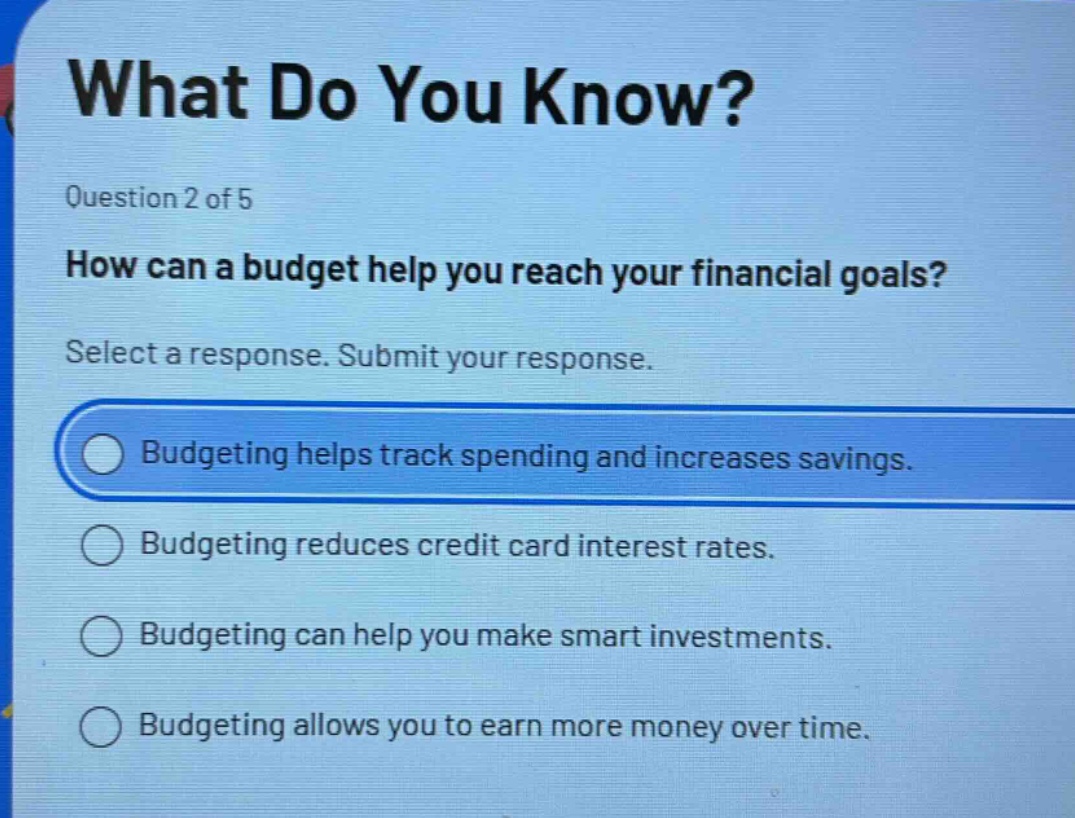 What Do You Know?

Question 2 of 5

How can a budget help you reach your financial goals?

Select a response. Submit your response.

Budgeting helps track spending and increases savings.

Budgeting reduces credit card interest rates.

Budgeting can help you make smart investments.

Budgeting allows you to earn more money over time.